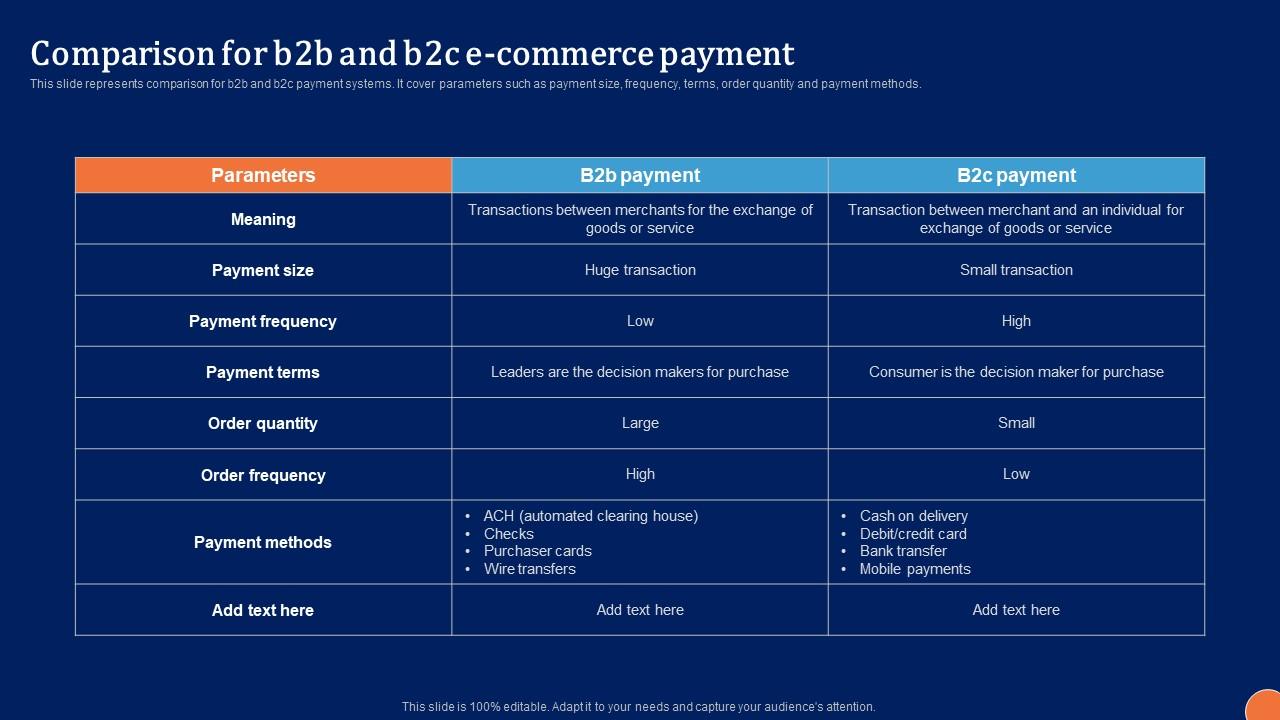 Comparison for b2b and b2c e-commerce payment

This slide represents comparison for b2b and b2c payment systems. It cover parameters such as payment size, frequency, terms, order quantity and payment methods.

| Parameters | B2b payment | B2c payment |
|---|---|---|
| Meaning | Transactions between merchants for the exchange of goods or service | Transaction between merchant and an individual for exchange of goods or service |
| Payment size | Huge transaction | Small transaction |
| Payment frequency | Low | High |
| Payment terms | Leaders are the decision makers for purchase | Consumer is the decision maker for purchase |
| Order quantity | Large | Small |
| Order frequency | High | Low |
| Payment methods | • ACH (automated clearing house) • Checks • Purchaser cards • Wire transfers | • Cash on delivery • Debit/credit card • Bank transfer • Mobile payments |
| Add text here | Add text here | Add text here |

This slide is 100% editable. Adapt it to your needs and capture your audience's attention.